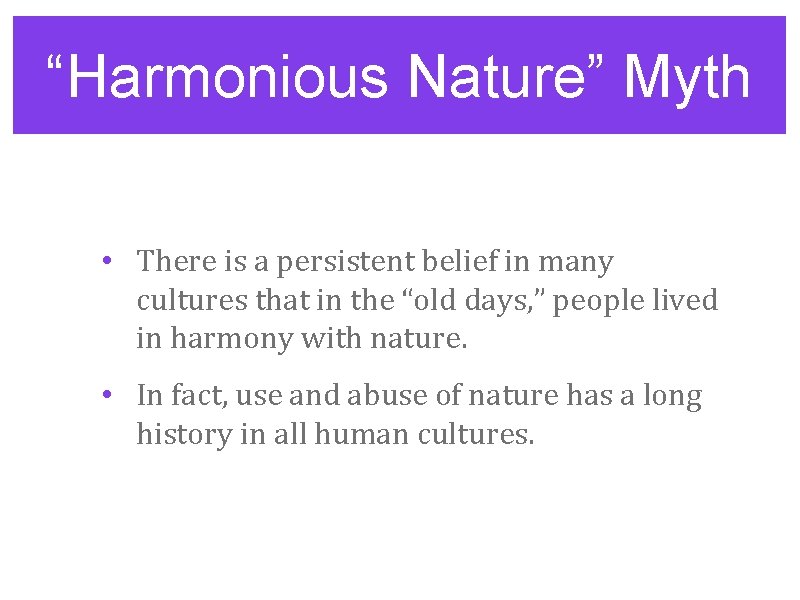 “Harmonious Nature” Myth

• There is a persistent belief in many cultures that in the “old days,” people lived in harmony with nature.

• In fact, use and abuse of nature has a long history in all human cultures.